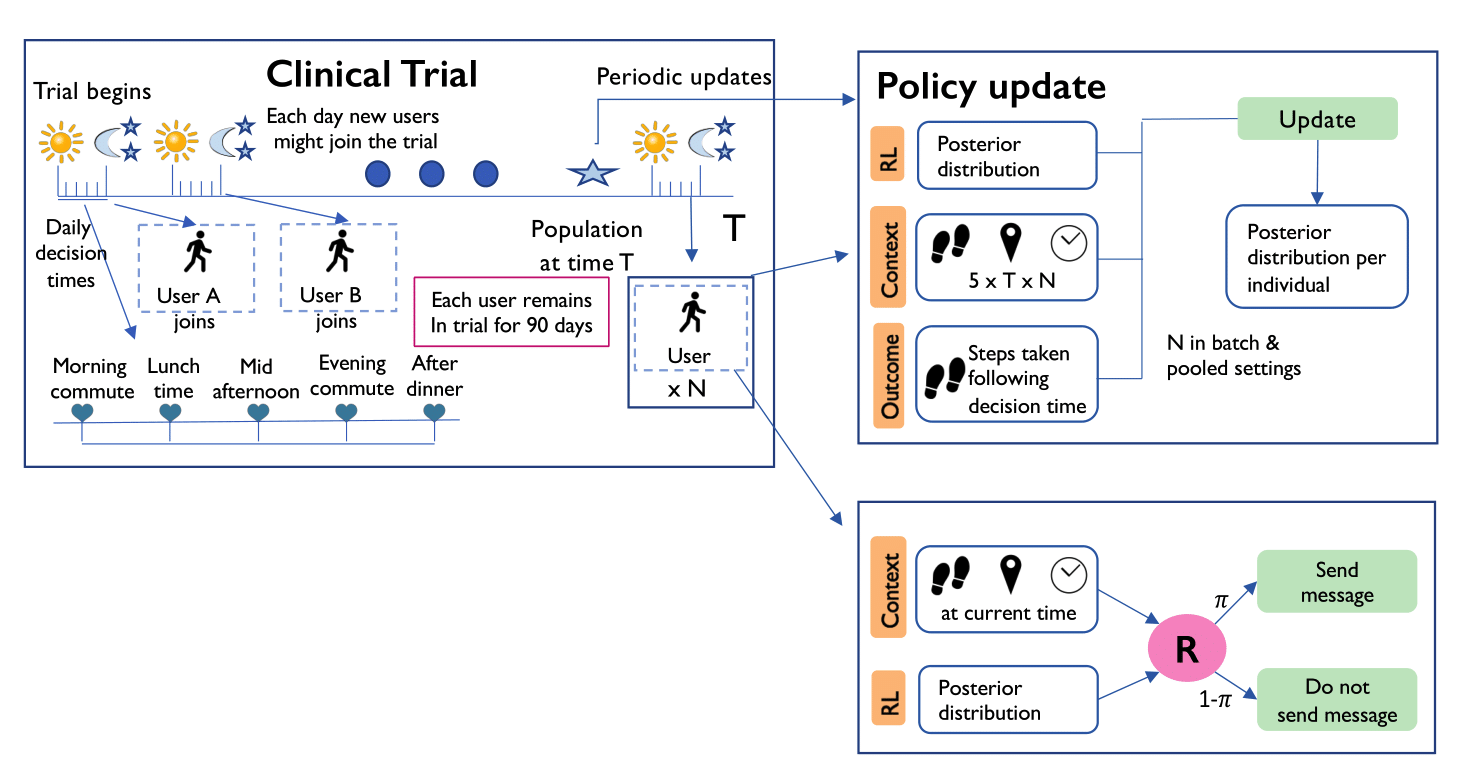 Clinical Trial

Trial begins

Each day new users might join the trial

Periodic updates

Daily decision times

User A joins

User B joins

Population at time T

T

Each user remains In trial for 90 days

User

x N

Morning commute

Lunch time

Mid afternoon

Evening commute

After dinner

Policy update

RL

Posterior distribution

Context

5 x T x N

Outcome

Steps taken following decision time

Update

Posterior distribution per individual

N in batch & pooled settings

Context

at current time

RL

Posterior distribution

R

$\pi$

$1-\pi$

Send message

Do not send message